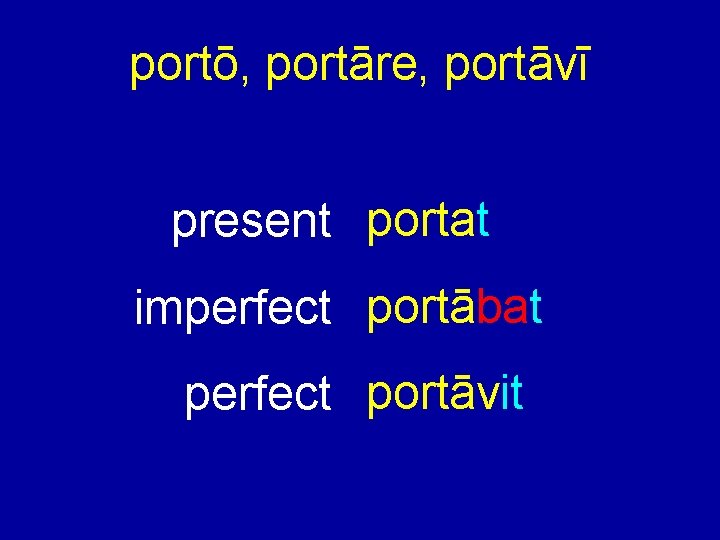 portō, portāre, portāvī

present portat

imperfect portābat

perfect portāvit